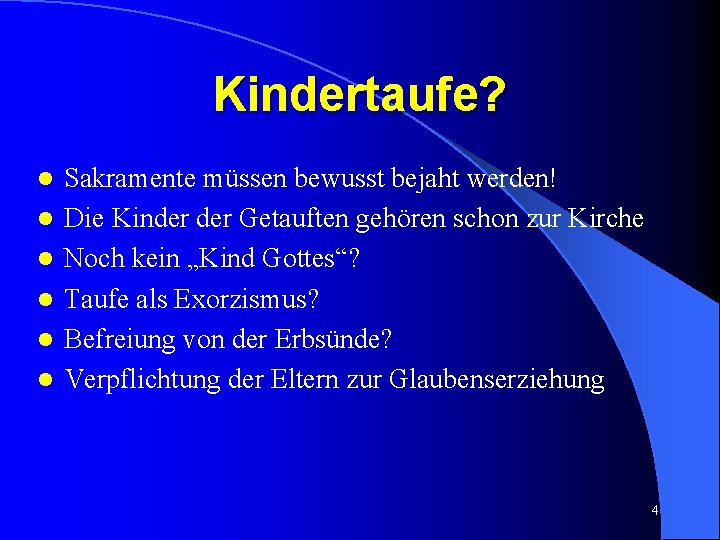 Kindertaufe?

- Sakramente müssen bewusst bejaht werden!
- Die Kinder der Getauften gehören schon zur Kirche
- Noch kein „Kind Gottes“?
- Taufe als Exorzismus?
- Befreiung von der Erbsünde?
- Verpflichtung der Eltern zur Glaubenserziehung

4